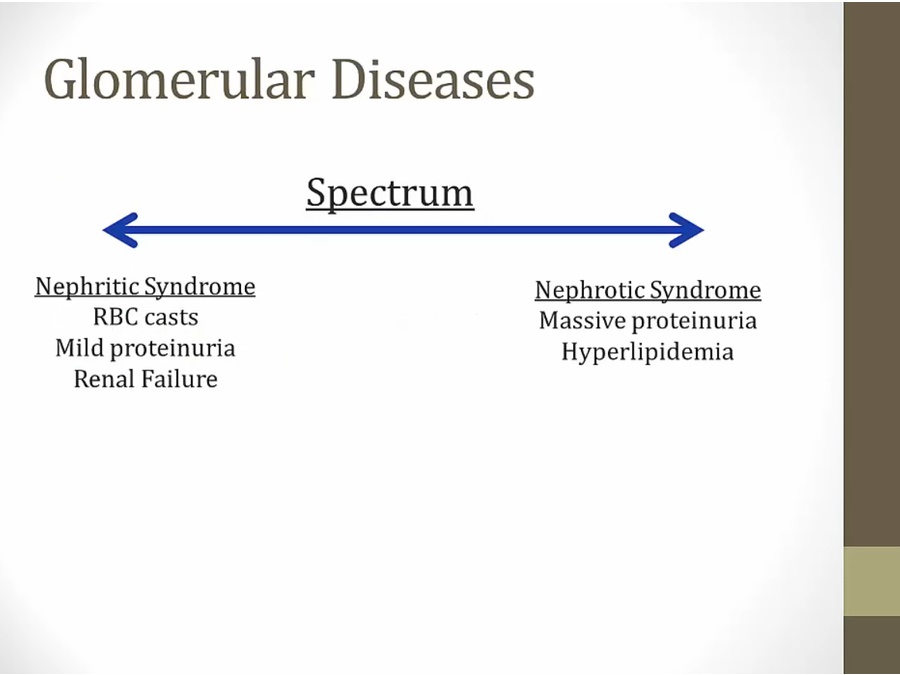 Glomerular Diseases

Spectrum

Nephritic Syndrome
RBC casts
Mild proteinuria
Renal Failure

Nephrotic Syndrome
Massive proteinuria
Hyperlipidemia